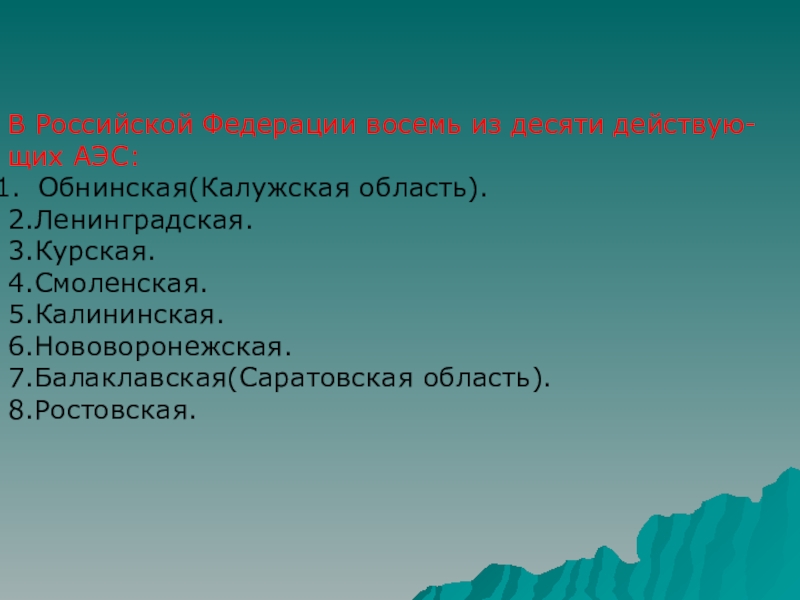 В Российской Федерации восемь из десяти действующих АЭС:
1. Обнинская(Калужская область).
2.Ленинградская.
3.Курская.
4.Смоленская.
5.Калининская.
6.Нововоронежская.
7.Балаклавская(Саратовская область).
8.Ростовская.